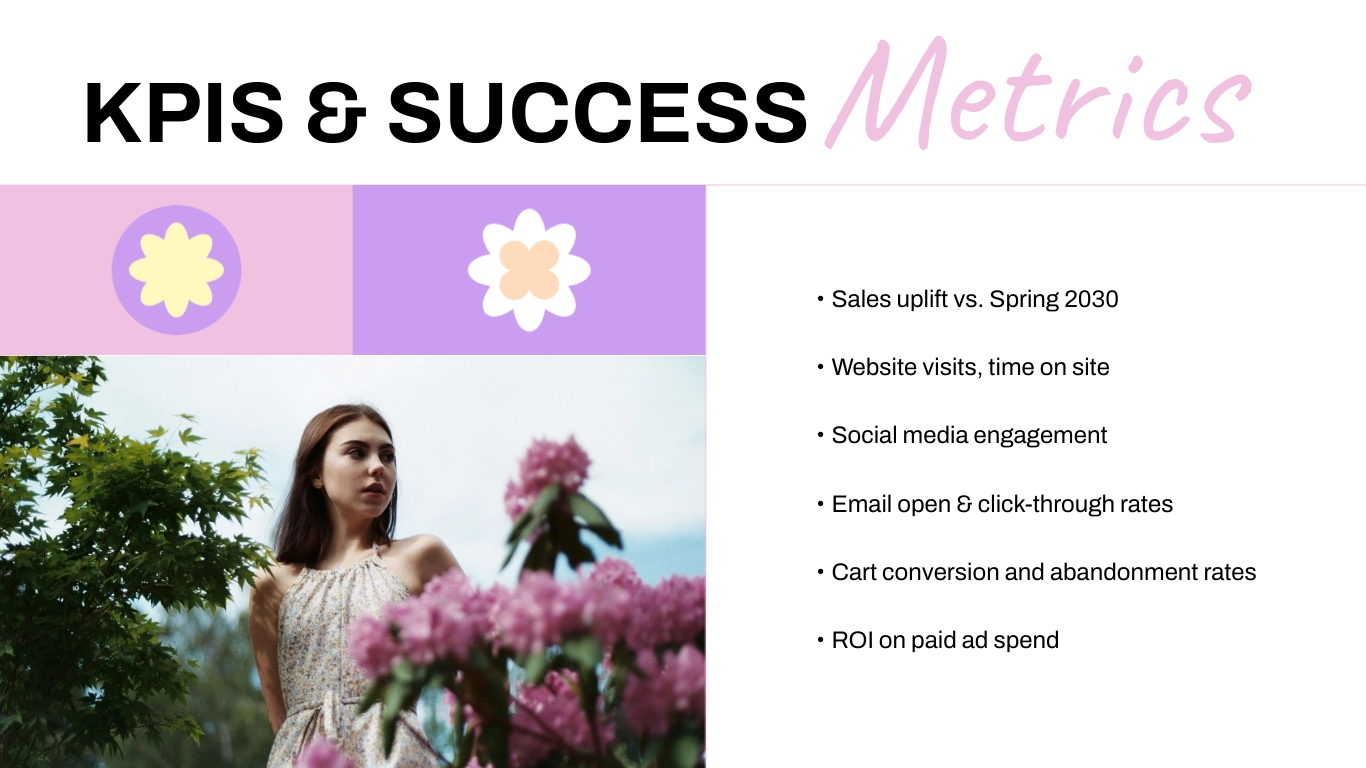 KPIS & SUCCESS Metrics

• Sales uplift vs. Spring 2030

• Website visits, time on site

• Social media engagement

• Email open & click-through rates

• Cart conversion and abandonment rates

• ROI on paid ad spend